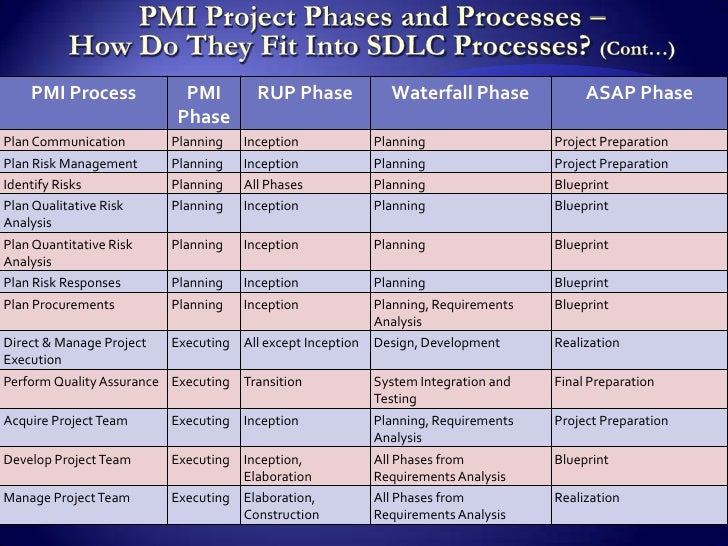 PMI Project Phases and Processes – How Do They Fit Into SDLC Processes? (Cont…)

| PMI Process | PMI Phase | RUP Phase | Waterfall Phase | ASAP Phase |
|---|---|---|---|---|
| Plan Communication | Planning | Inception | Planning | Project Preparation |
| Plan Risk Management | Planning | Inception | Planning | Project Preparation |
| Identify Risks | Planning | All Phases | Planning | Blueprint |
| Plan Qualitative Risk Analysis | Planning | Inception | Planning | Blueprint |
| Plan Quantitative Risk Analysis | Planning | Inception | Planning | Blueprint |
| Plan Risk Responses | Planning | Inception | Planning | Blueprint |
| Plan Procurements | Planning | Inception | Planning, Requirements Analysis | Blueprint |
| Direct & Manage Project Execution | Executing | All except Inception | Design, Development | Realization |
| Perform Quality Assurance | Executing | Transition | System Integration and Testing | Final Preparation |
| Acquire Project Team | Executing | Inception | Planning, Requirements Analysis | Project Preparation |
| Develop Project Team | Executing | Inception, Elaboration | All Phases from Requirements Analysis | Blueprint |
| Manage Project Team | Executing | Elaboration, Construction | All Phases from Requirements Analysis | Realization |